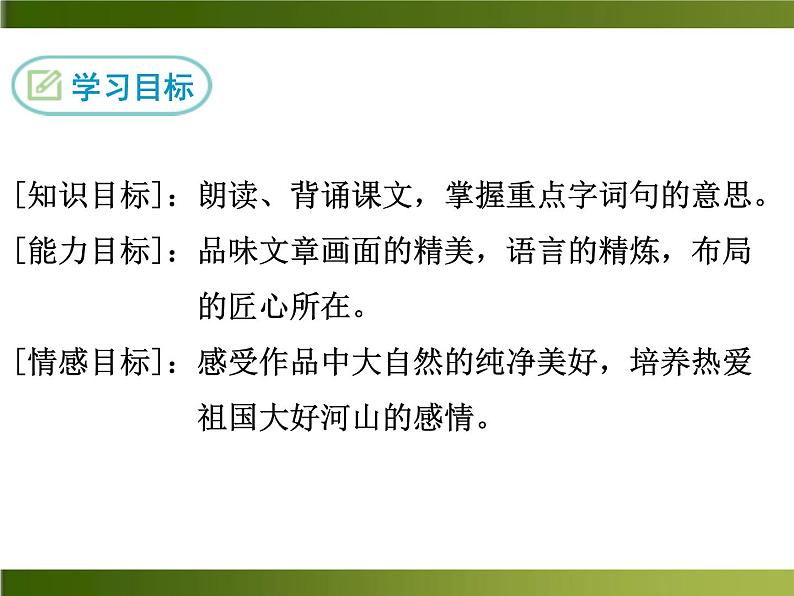 学习目标

[知识目标]：朗读、背诵课文，掌握重点字词句的意思。

[能力目标]：品味文章画面的精美，语言的精炼，布局的匠心所在。

[情感目标]：感受作品中大自然的纯净美好，培养热爱祖国大好河山的感情。